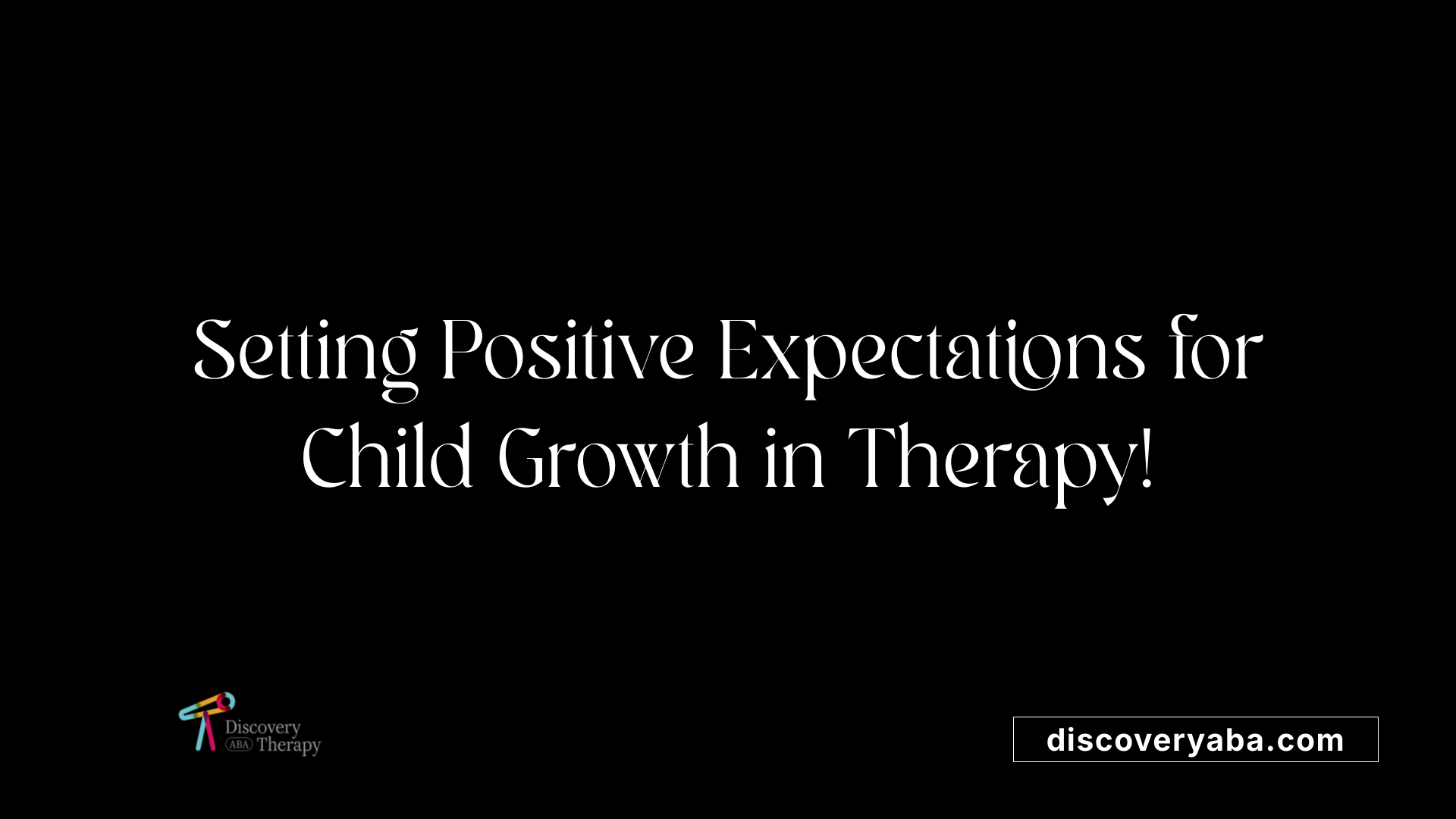 Setting Positive Expectations for Child Growth in Therapy!

Discovery ABA Therapy

discoveryaba.com